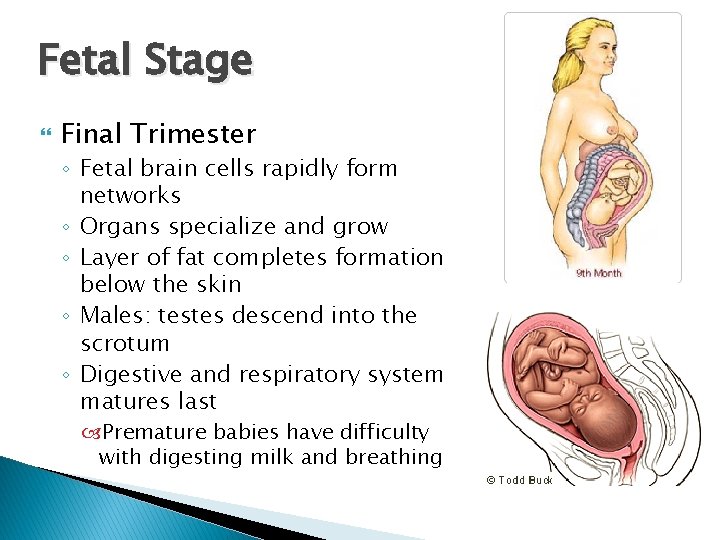 Fetal Stage

Final Trimester

◦ Fetal brain cells rapidly form networks

◦ Organs specialize and grow

◦ Layer of fat completes formation below the skin

◦ Males: testes descend into the scrotum

◦ Digestive and respiratory system matures last

Premature babies have difficulty with digesting milk and breathing

9th Month

© Todd Buck